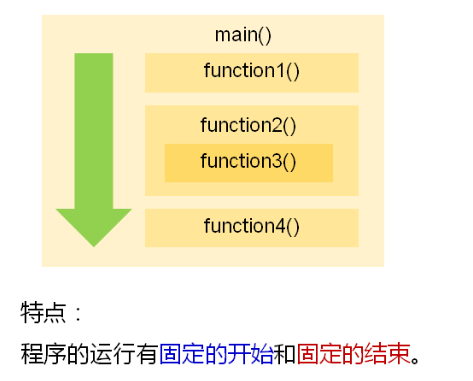 main()

function1()

function2()

function3()

function4()

特点：

程序的运行有固定的开始和固定的结束。